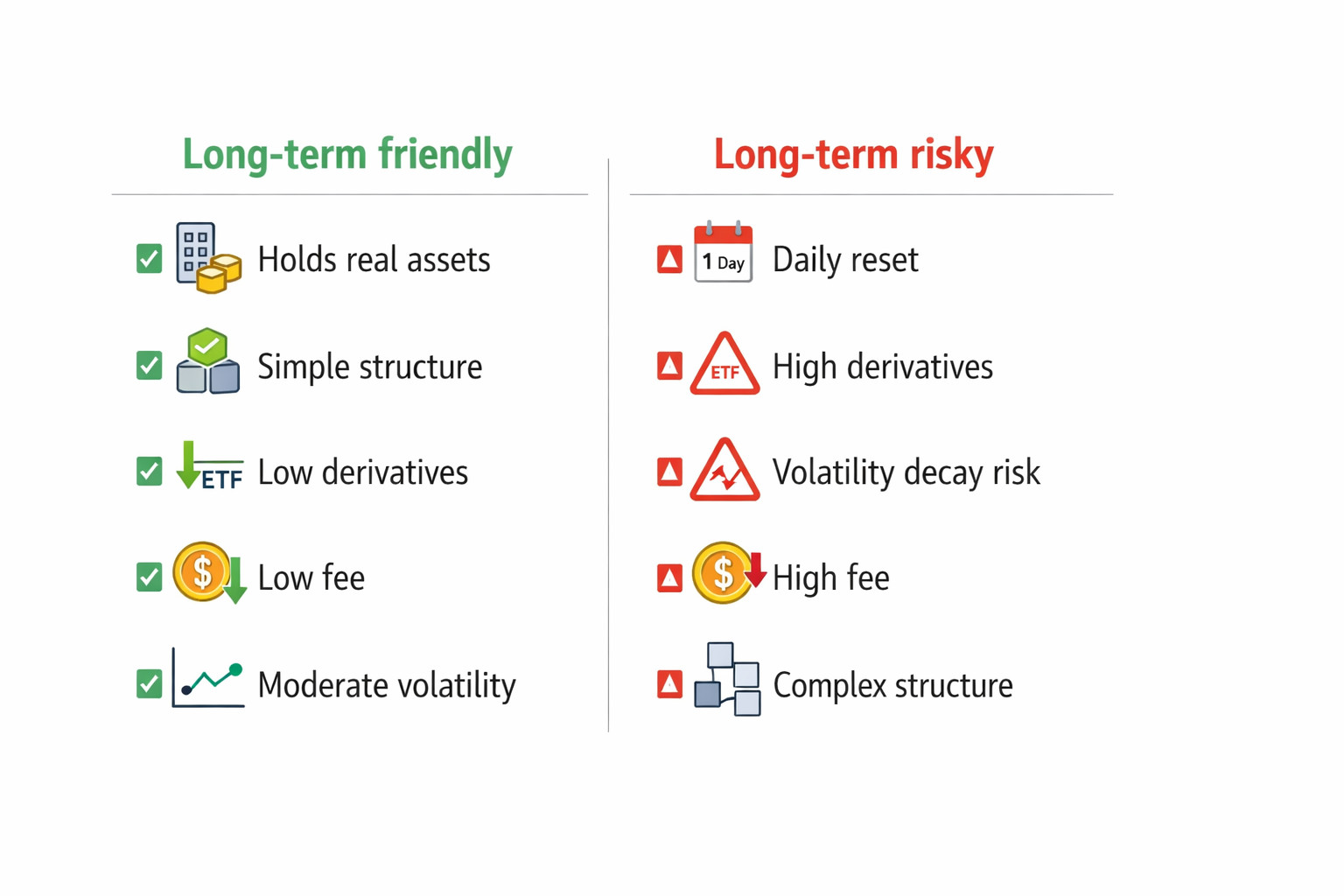 Long-term friendly

Holds real assets

Simple structure

ETF Low derivatives

$ Low fee

Moderate volatility

Long-term risky

1 Day Daily reset

ETF High derivatives

Volatility decay risk

$ High fee

Complex structure